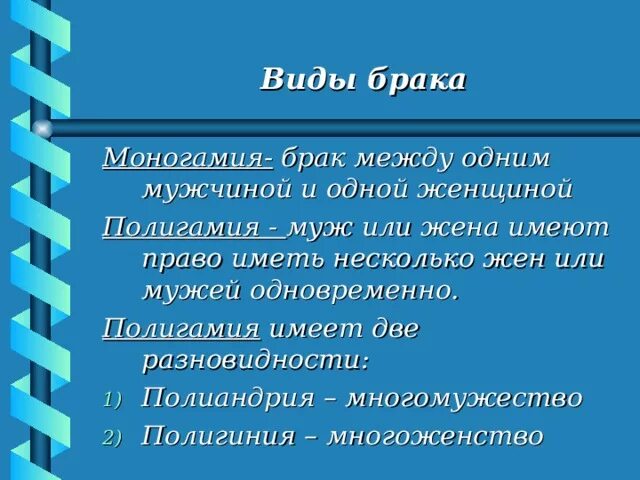 Виды брака

Моногамия- брак между одним мужчиной и одной женщиной

Полигамия - муж или жена имеют право иметь несколько жен или мужей одновременно.

Полигамия имеет две разновидности:

1) Полиандрия – многомужество
2) Полигиния – многоженство